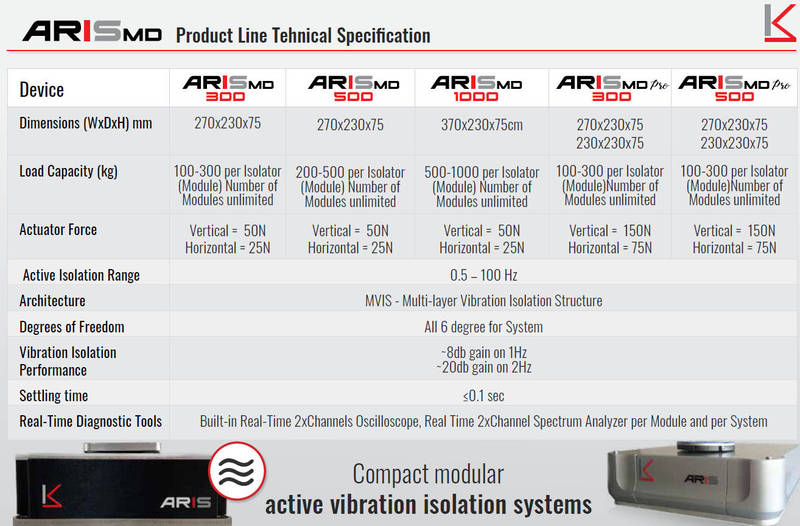 ARISMD Product Line Tehnical Specification

| Device | ARISMD 300 | ARISMD 500 | ARISMD 1000 | ARISMD Pro 300 | ARISMD Pro 500 |
|---|---|---|---|---|---|
| Dimensions (WxDxH) mm | 270x230x75 | 270x230x75 | 370x230x75cm | 270x230x75 230x230x75 | 270x230x75 230x230x75 |
| Load Capacity (kg) | 100-300 per Isolator (Module) Number of Modules unlimited | 200-500 per Isolator (Module) Number of Modules unlimited | 500-1000 per Isolator (Module) Number of Modules unlimited | 100-300 per Isolator (Module)Number of Modules unlimited | 100-300 per Isolator (Module)Number of Modules unlimited |
| Actuator Force | Vertical = 50N Horizontal = 25N | Vertical = 50N Horizontal = 25N | Vertical = 50N Horizontal = 25N | Vertical = 150N Horizontal = 75N | Vertical = 150N Horizontal = 75N |
| Active Isolation Range | 0.5 – 100 Hz | | | | |
| Architecture | MVIS - Multi-layer Vibration Isolation Structure | | | | |
| Degrees of Freedom | All 6 degree for System | | | | |
| Vibration Isolation Performance | ~8db gain on 1Hz ~20db gain on 2Hz | | | | |
| Settling time | ≤0.1 sec | | | | |
| Real-Time Diagnostic Tools | Built-in Real-Time 2xChannels Oscilloscope, Real Time 2xChannel Spectrum Analyzer per Module and per System | | | | |

ARIS

Compact modular
active vibration isolation systems

ARIS